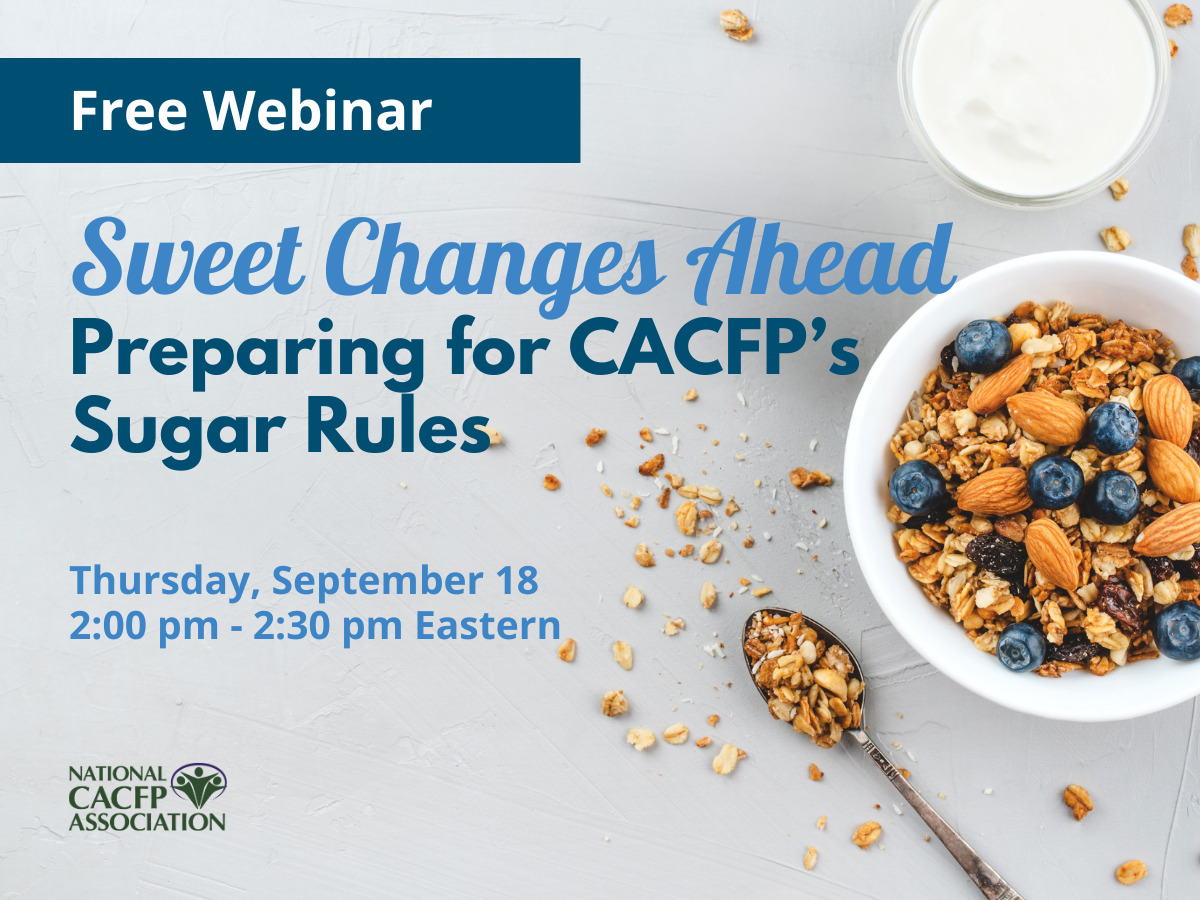 Free Webinar

Sweet Changes Ahead
Preparing for CACFP's Sugar Rules

Thursday, September 18
2:00 pm - 2:30 pm Eastern

NATIONAL CACFP ASSOCIATION